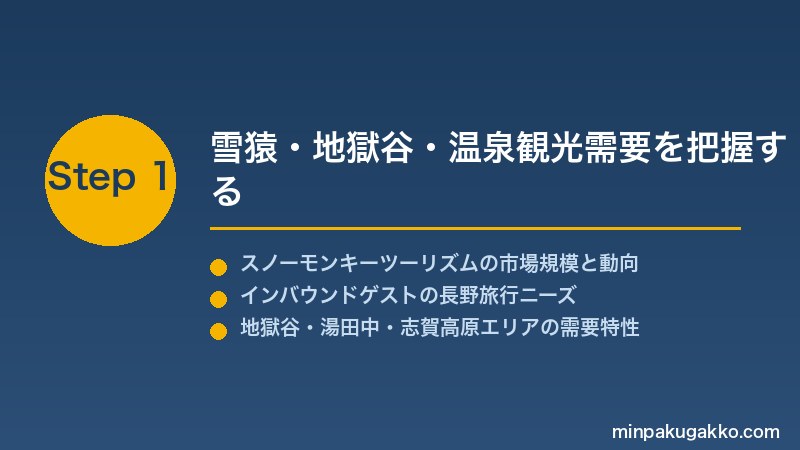 Step 1

雪猿・地獄谷・温泉観光需要を把握する

スノーモンキーツーリズムの市場規模と動向
インバウンドゲストの長野旅行ニーズ
地獄谷・湯田中・志賀高原エリアの需要特性

minpakugakko.com